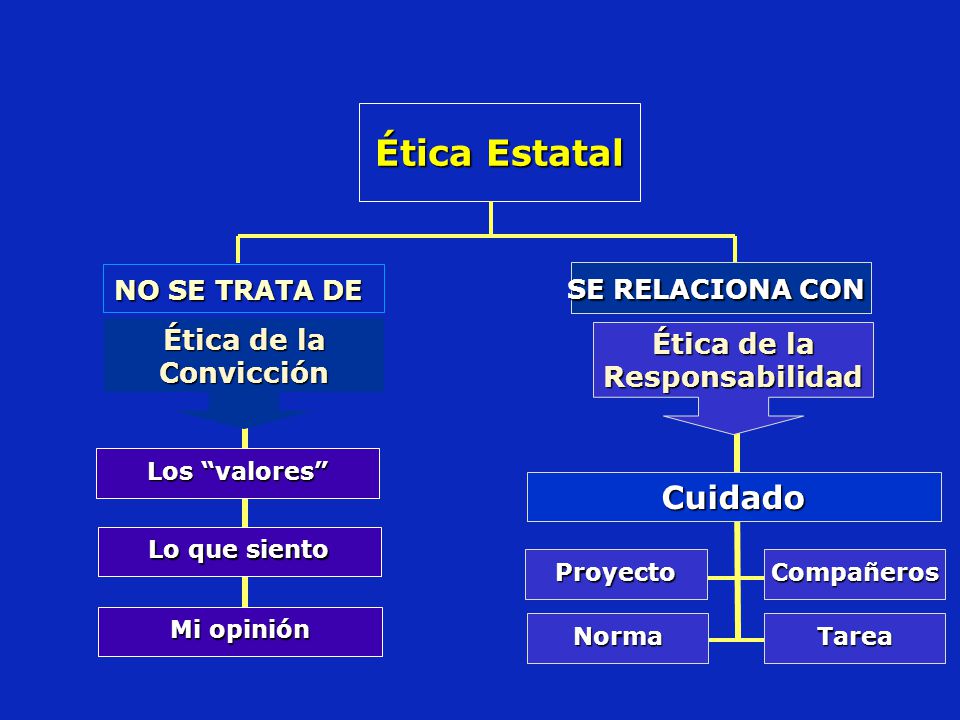 Ética Estatal

NO SE TRATA DE

Ética de la Convicción

Los “valores”

Lo que siento

Mi opinión

SE RELACIONA CON

Ética de la Responsabilidad

Cuidado

Proyecto

Compañeros

Norma

Tarea